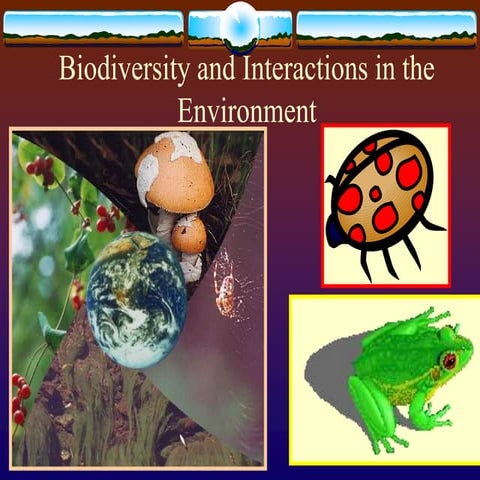 Biodiversity and Interactions in the Environment